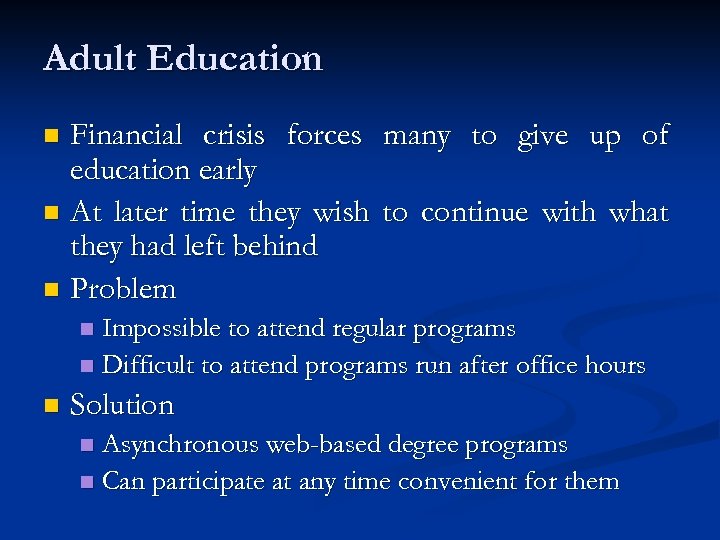 Adult Education

- Financial crisis forces many to give up of education early
- At later time they wish to continue with what they had left behind
- Problem
  - Impossible to attend regular programs
  - Difficult to attend programs run after office hours
- Solution
  - Asynchronous web-based degree programs
  - Can participate at any time convenient for them